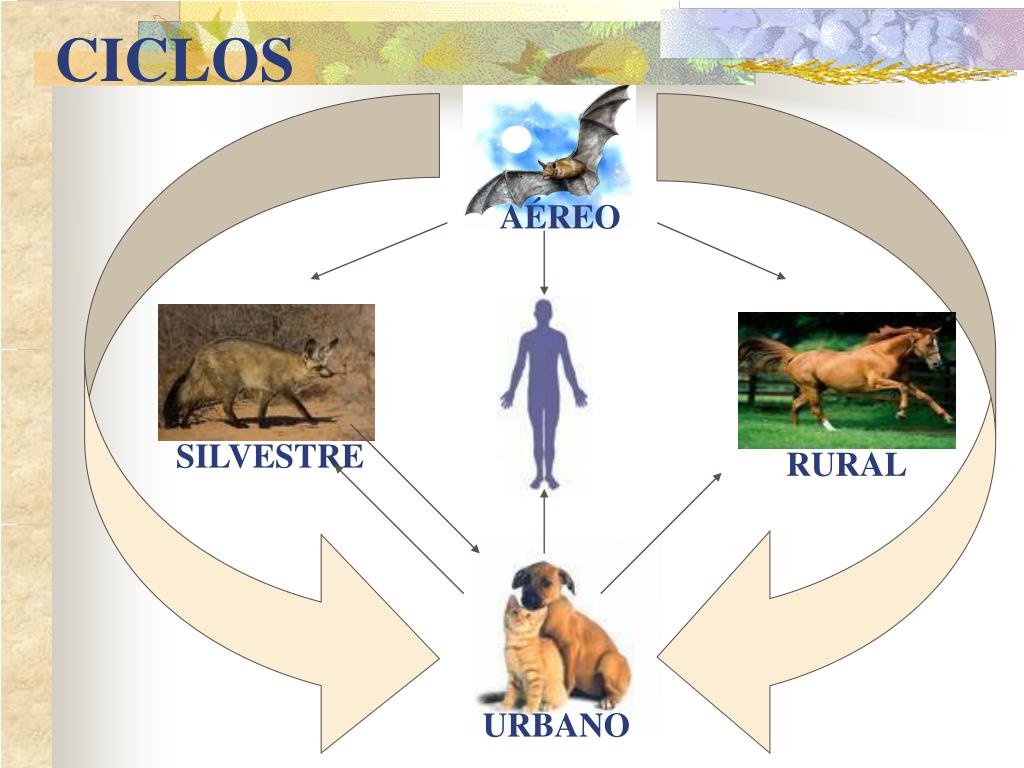 CICLOS

AÉREO

SILVESTRE

RURAL

URBANO